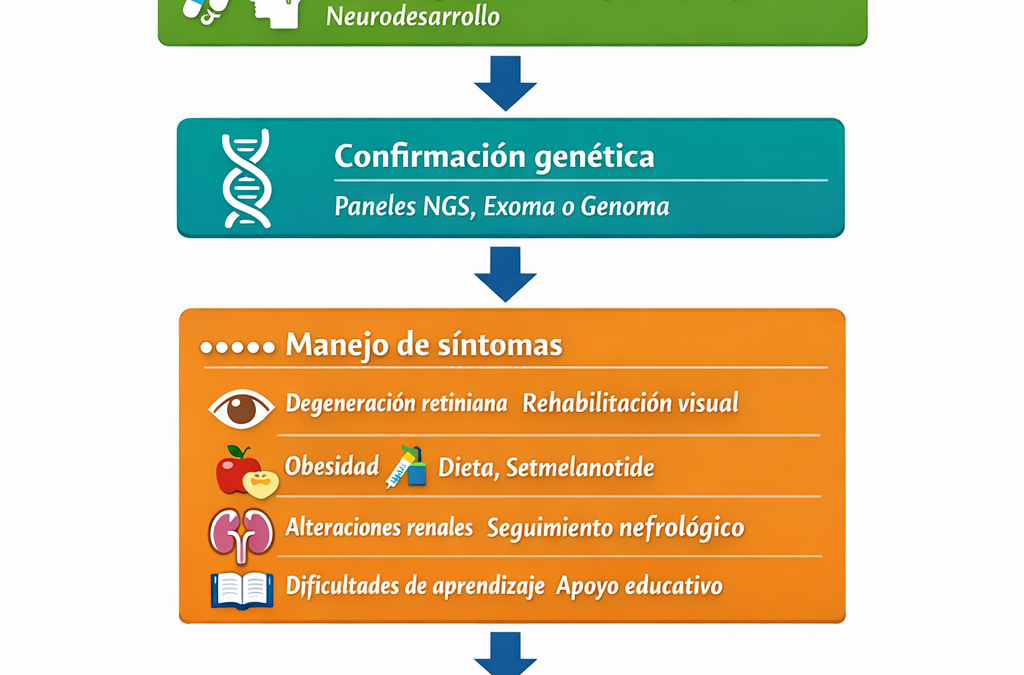 Neurodesarrollo

Confirmación genética

Paneles NGS, Exoma o Genoma

Manejo de síntomas

Degeneración retiniana Rehabilitación visual

Obesidad Dieta, Setmelanotide

Alteraciones renales Seguimiento nefrológico

Dificultades de aprendizaje Apoyo educativo